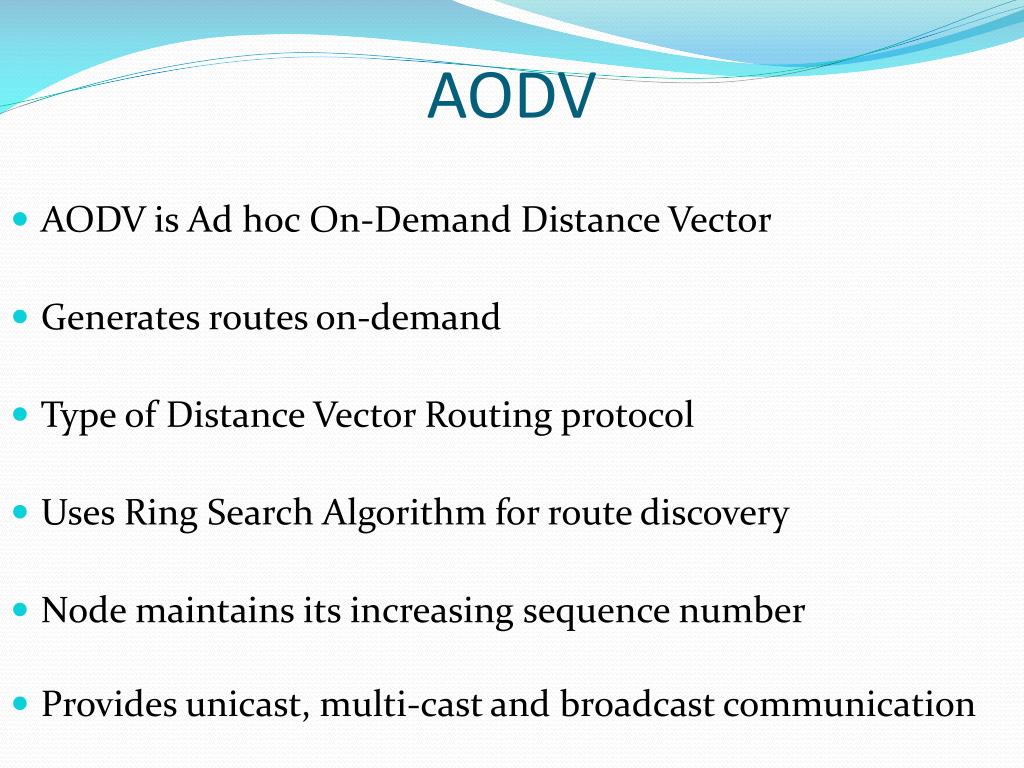 AODV

- AODV is Ad hoc On-Demand Distance Vector

- Generates routes on-demand

- Type of Distance Vector Routing protocol

- Uses Ring Search Algorithm for route discovery

- Node maintains its increasing sequence number

- Provides unicast, multi-cast and broadcast communication